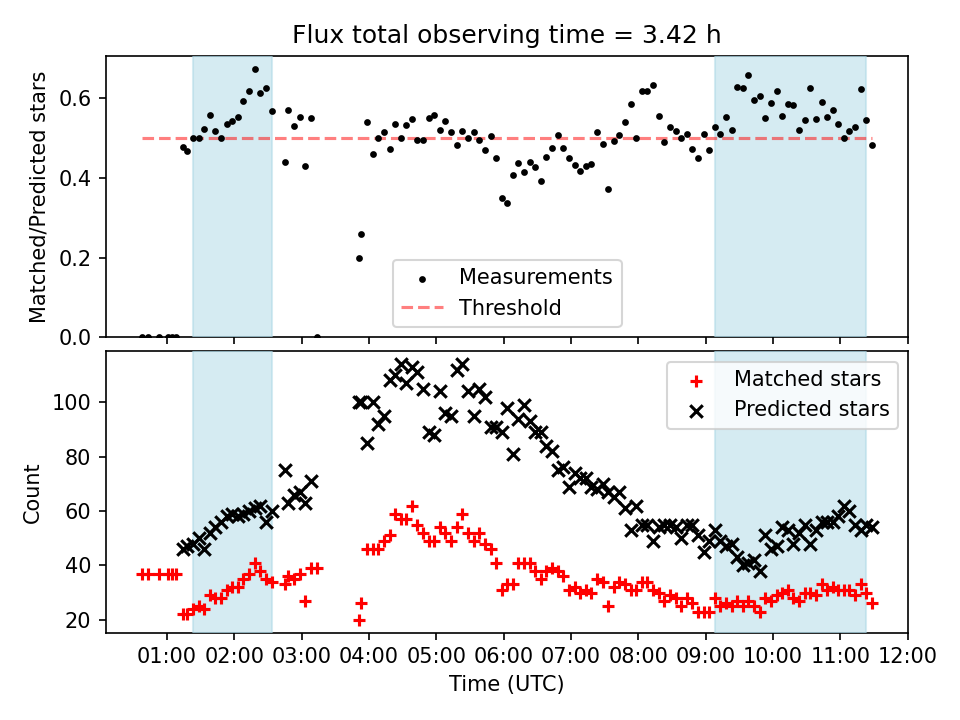 Flux total observing time = 3.42 h

Matched/Predicted stars

0.6
0.4
0.2
0.0

Measurements
Threshold

Count

100
80
60
40
20

Matched stars
Predicted stars

01:00 02:00 03:00 04:00 05:00 06:00 07:00 08:00 09:00 10:00 11:00 12:00

Time (UTC)